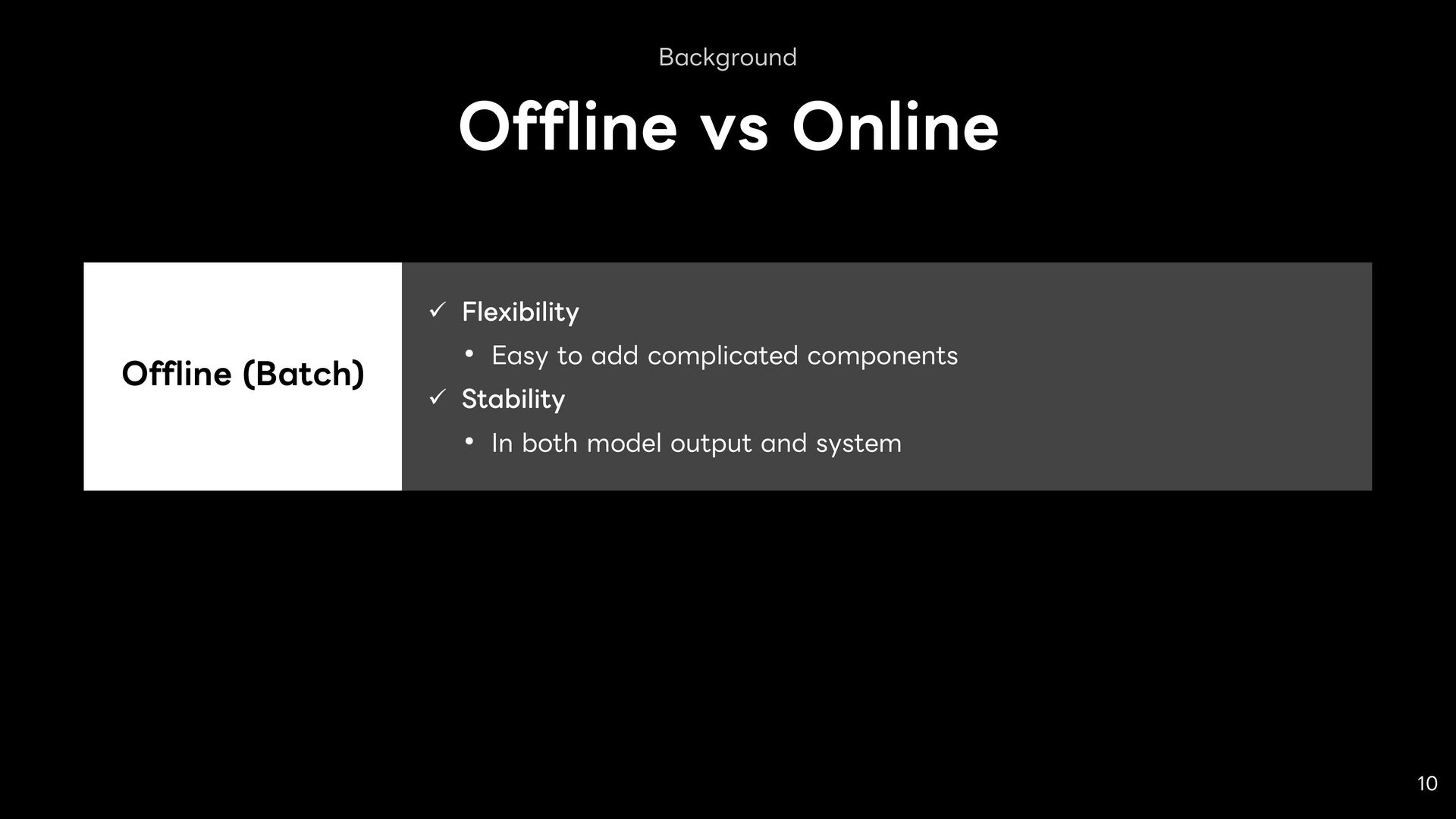 Background

Offline vs Online

Offline (Batch)

✓ Flexibility
• Easy to add complicated components
✓ Stability
• In both model output and system

10